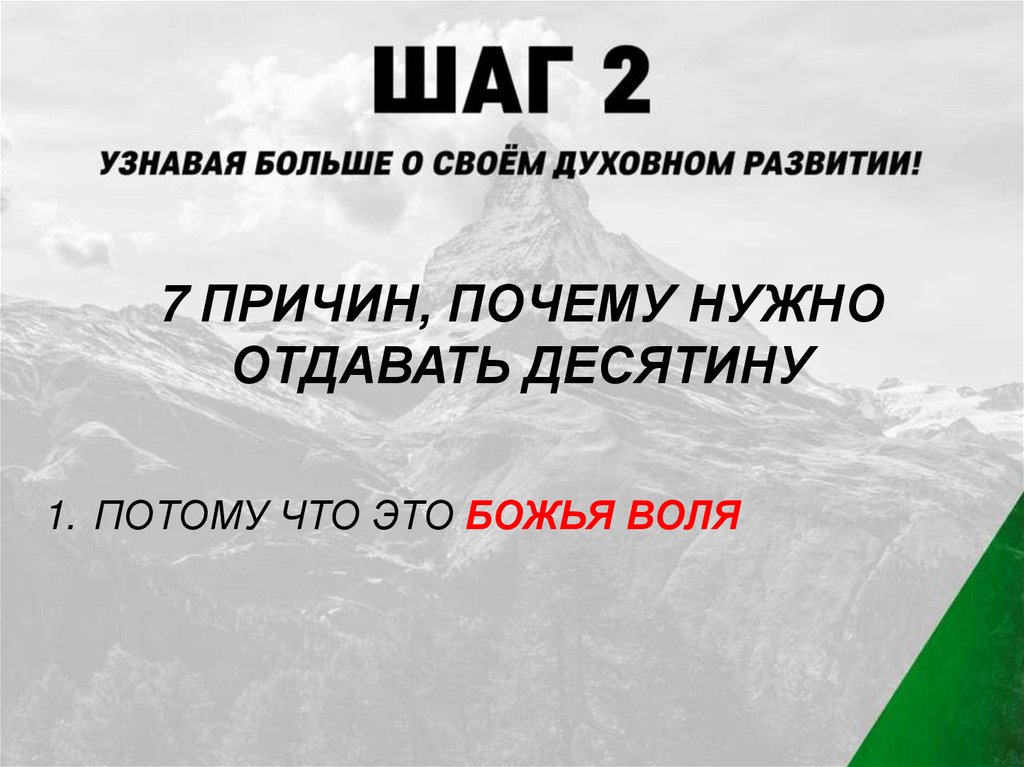 ШАГ 2

УЗНАВАЯ БОЛЬШЕ О СВОЁМ ДУХОВНОМ РАЗВИТИИ!

7 ПРИЧИН, ПОЧЕМУ НУЖНО ОТДАВАТЬ ДЕСЯТИНУ

1. ПОТОМУ ЧТО ЭТО БОЖЬЯ ВОЛЯ